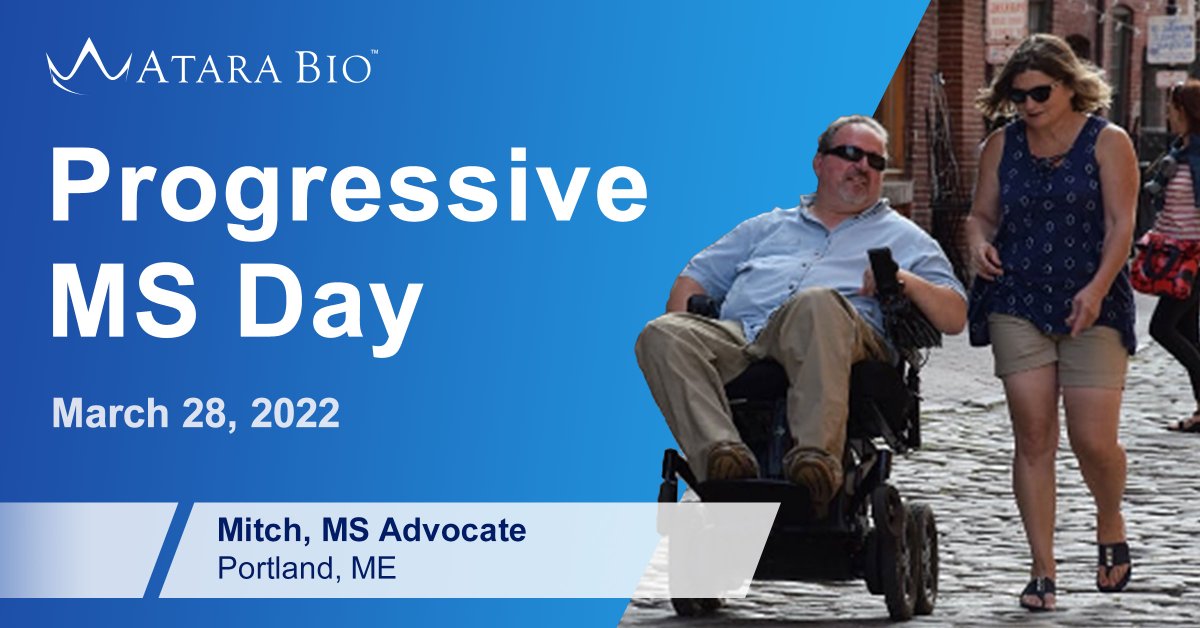 ATARA BIO™

Progressive MS Day

March 28, 2022

Mitch, MS Advocate
Portland, ME